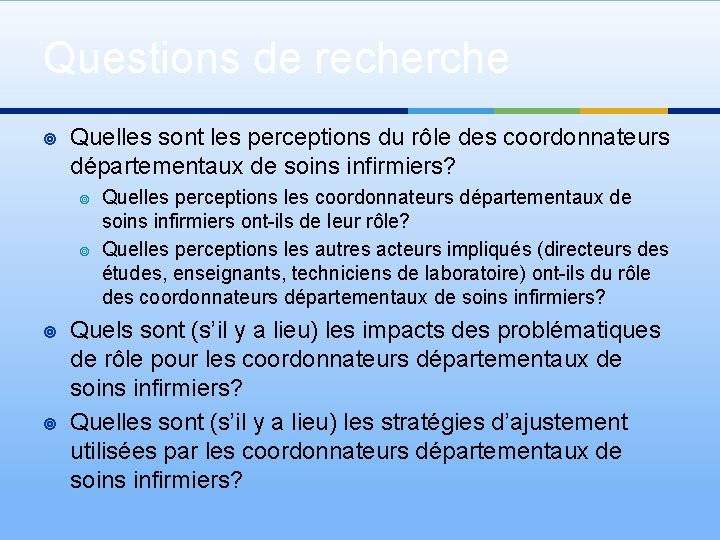 Questions de recherche

Quelles sont les perceptions du rôle des coordonnateurs départementaux de soins infirmiers?

Quelles perceptions les coordonnateurs départementaux de soins infirmiers ont-ils de leur rôle?

Quelles perceptions les autres acteurs impliqués (directeurs des études, enseignants, techniciens de laboratoire) ont-ils du rôle des coordonnateurs départementaux de soins infirmiers?

Quels sont (s'il y a lieu) les impacts des problématiques de rôle pour les coordonnateurs départementaux de soins infirmiers?

Quelles sont (s'il y a lieu) les stratégies d'ajustement utilisées par les coordonnateurs départementaux de soins infirmiers?